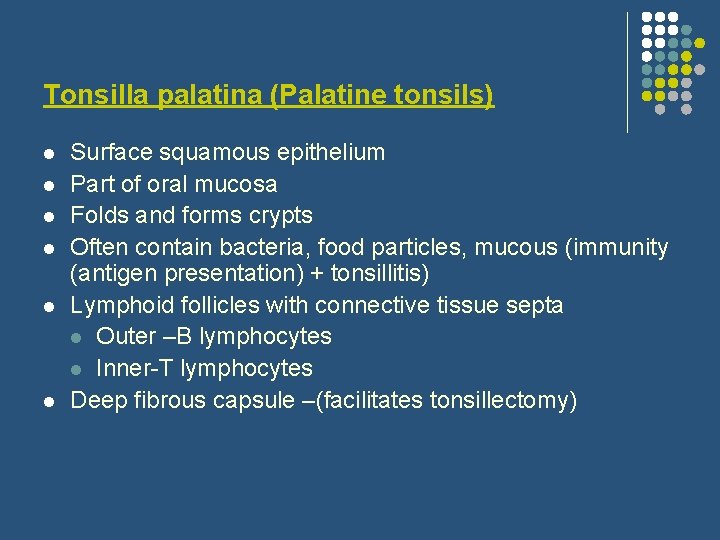 Tonsilla palatina (Palatine tonsils)

- Surface squamous epithelium
- Part of oral mucosa
- Folds and forms crypts
- Often contain bacteria, food particles, mucous (immunity (antigen presentation) + tonsillitis)
- Lymphoid follicles with connective tissue septa
  - Outer –B lymphocytes
  - Inner-T lymphocytes
- Deep fibrous capsule –(facilitates tonsillectomy)